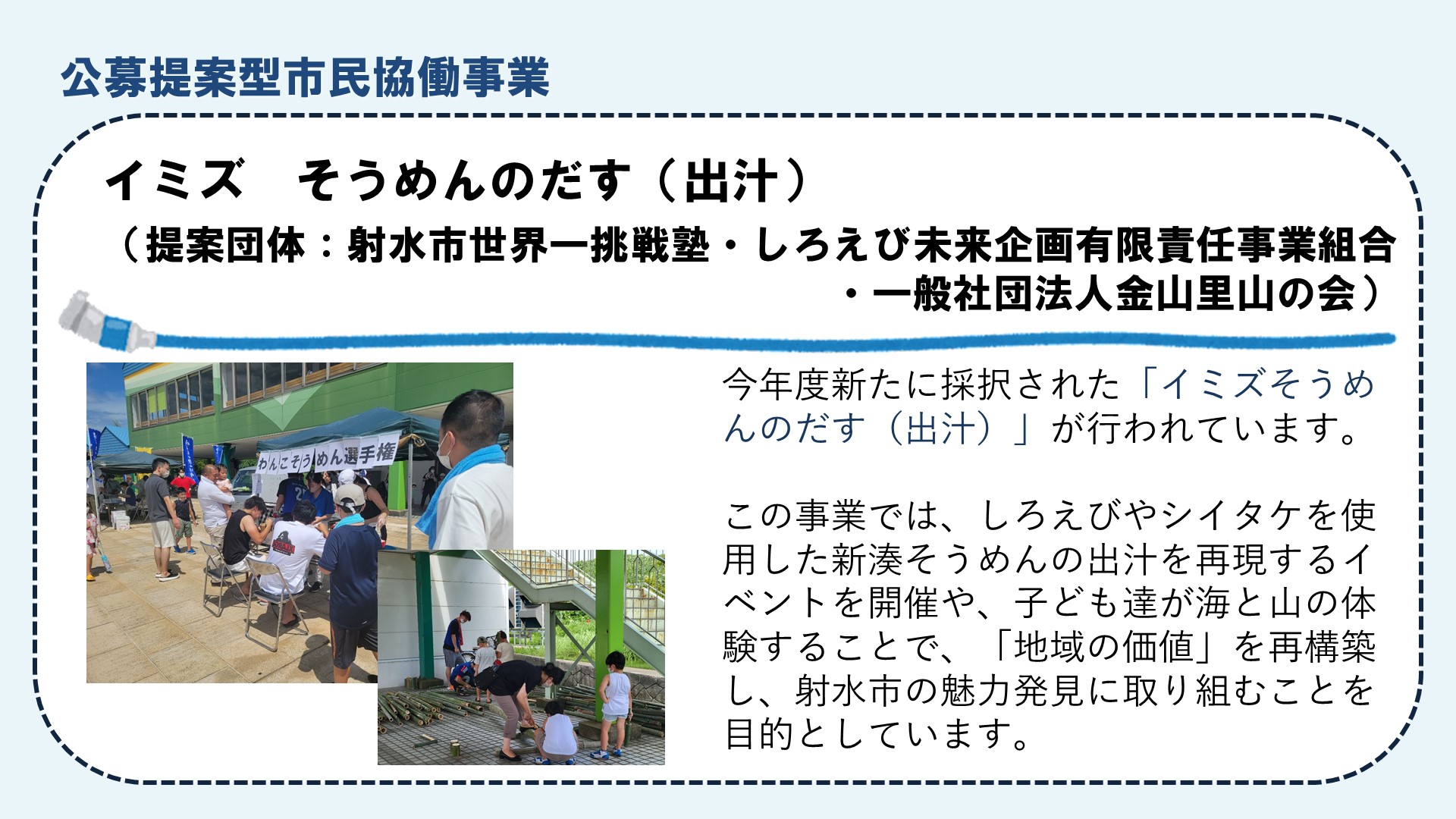 公募提案型市民協働事業

イミズ　そうめんのだす（出汁）
（提案団体：射水市世界一挑戦塾・しろえび未来企画有限責任事業組合・一般社団法人金山里山の会）

わんこそうめん選手権

今年度新たに採択された「イミズそうめんのだす（出汁）」が行われています。

この事業では、しろえびやシイタケを使用した新湊そうめんの出汁を再現するイベントを開催や、子ども達が海と山の体験することで、「地域の価値」を再構築し、射水市の魅力発見に取り組むことを目的としています。